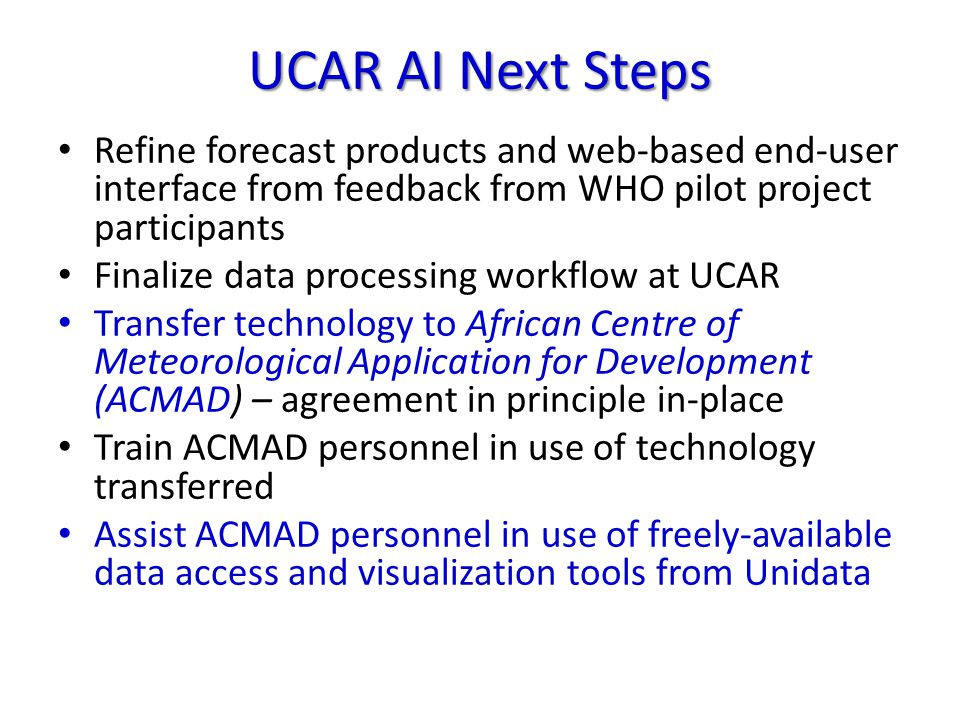 UCAR AI Next Steps

• Refine forecast products and web-based end-user interface from feedback from WHO pilot project participants
• Finalize data processing workflow at UCAR
• Transfer technology to African Centre of Meteorological Application for Development (ACMAD) – agreement in principle in-place
• Train ACMAD personnel in use of technology transferred
• Assist ACMAD personnel in use of freely-available data access and visualization tools from Unidata